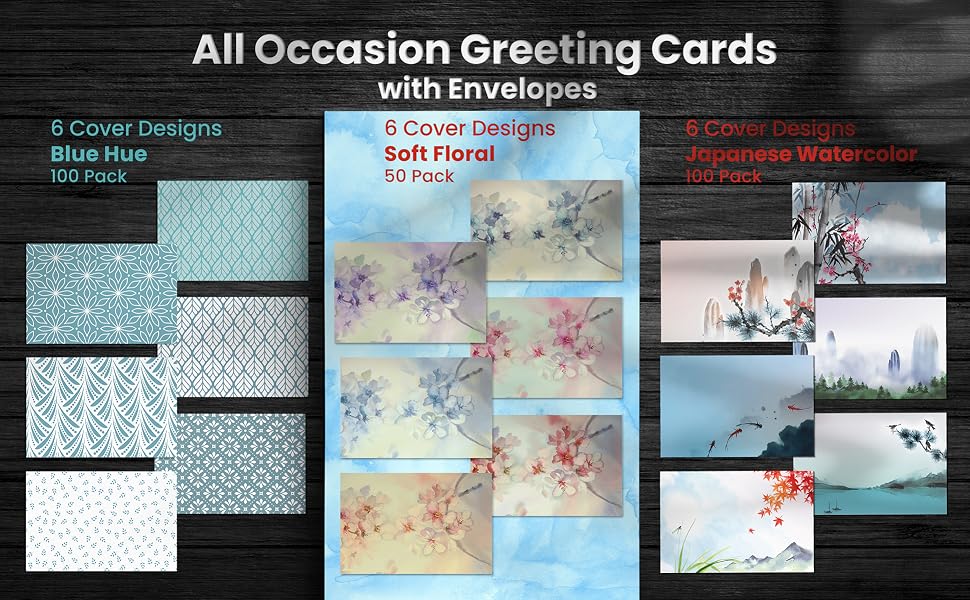 All Occasion Greeting Cards
with Envelopes

6 Cover Designs
Blue Hue
100 Pack

6 Cover Designs
Soft Floral
50 Pack

6 Cover Designs
Japanese Watercolor
100 Pack